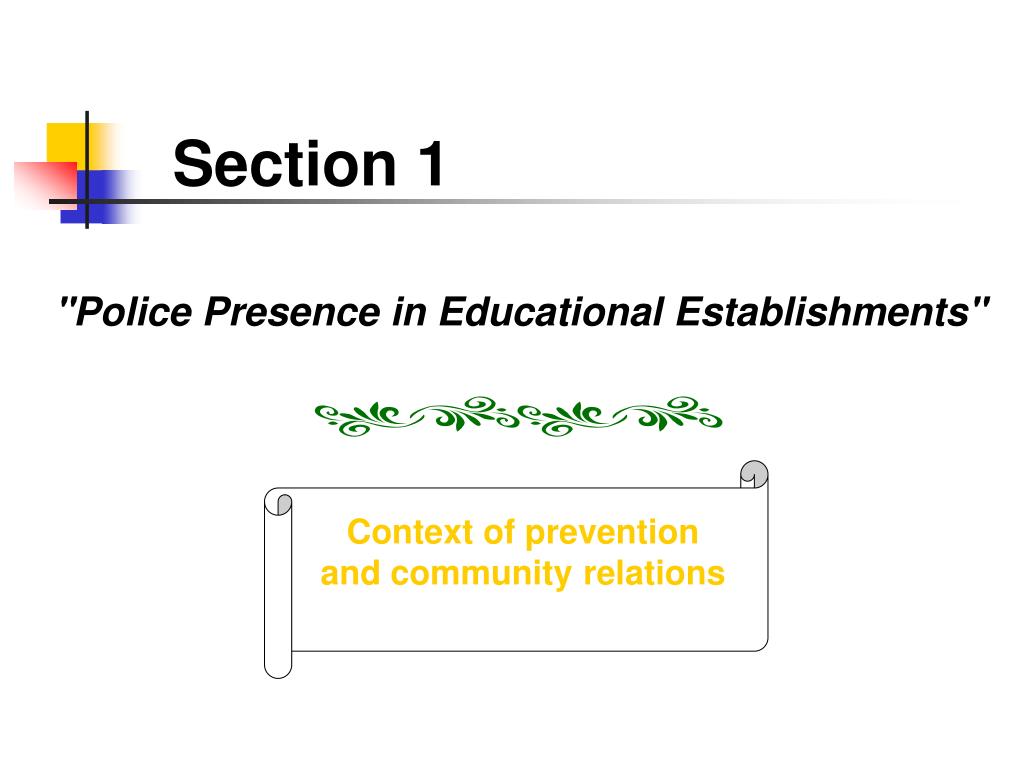 Section 1

"Police Presence in Educational Establishments"

Context of prevention and community relations